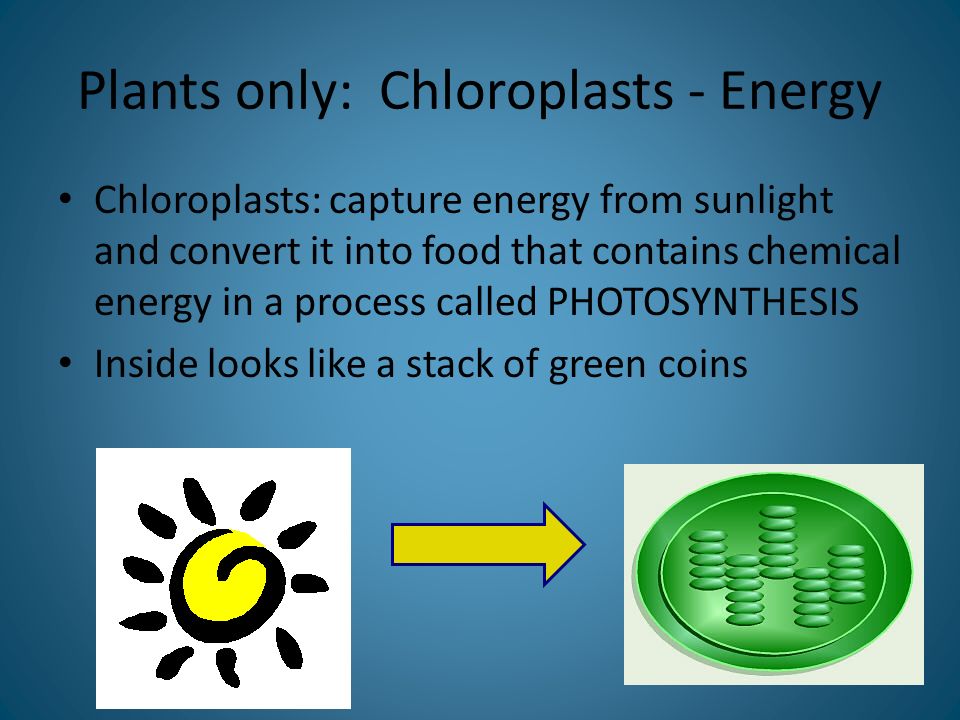 Plants only:  Chloroplasts - Energy

• Chloroplasts: capture energy from sunlight and convert it into food that contains chemical energy in a process called PHOTOSYNTHESIS
• Inside looks like a stack of green coins